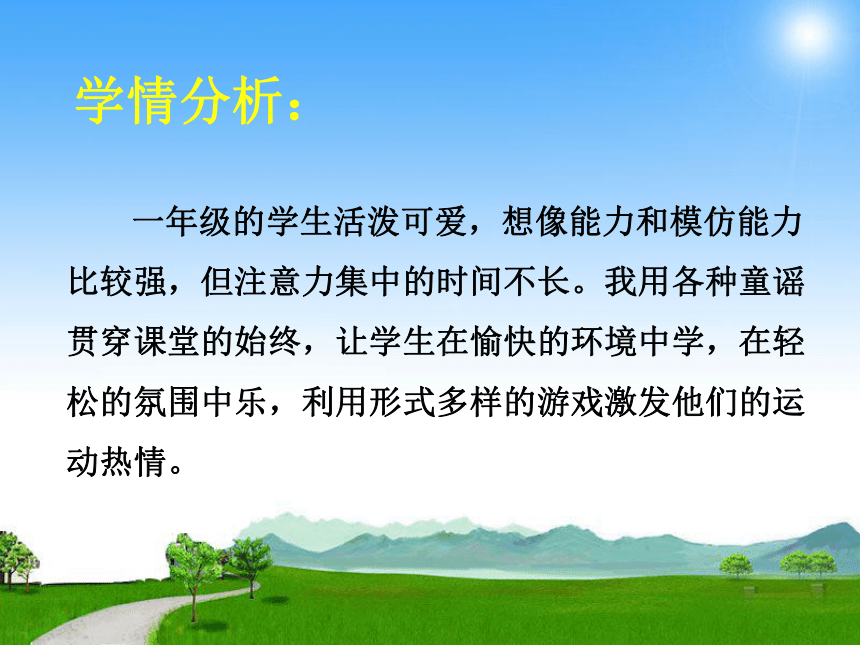 学情分析：

一年级的学生活泼可爱，想像能力和模仿能力比较强，但注意力集中的时间不长。我用各种童谣贯穿课堂的始终，让学生在愉快的环境中学，在轻松的氛围中乐，利用形式多样的游戏激发他们的运动热情。